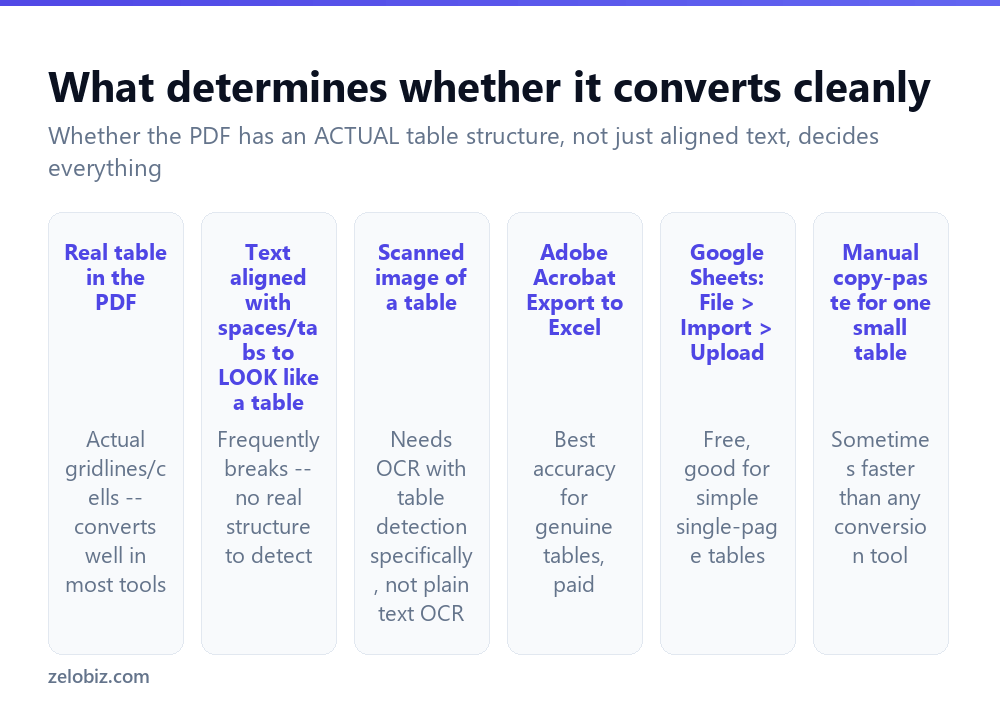 What determines whether it converts cleanly

Whether the PDF has an ACTUAL table structure, not just aligned text, decides everything

Real table in the PDF

Actual gridlines/cells -- converts well in most tools

Text aligned with spaces/tabs to LOOK like a table

Frequently breaks -- no real structure to detect

Scanned image of a table

Needs OCR with table detection specifically, not plain text OCR

Adobe Acrobat Export to Excel

Best accuracy for genuine tables, paid

Google Sheets: File > Import > Upload

Free, good for simple single-page tables

Manual copy-paste for one small table

Sometimes faster than any conversion tool

zelobiz.com